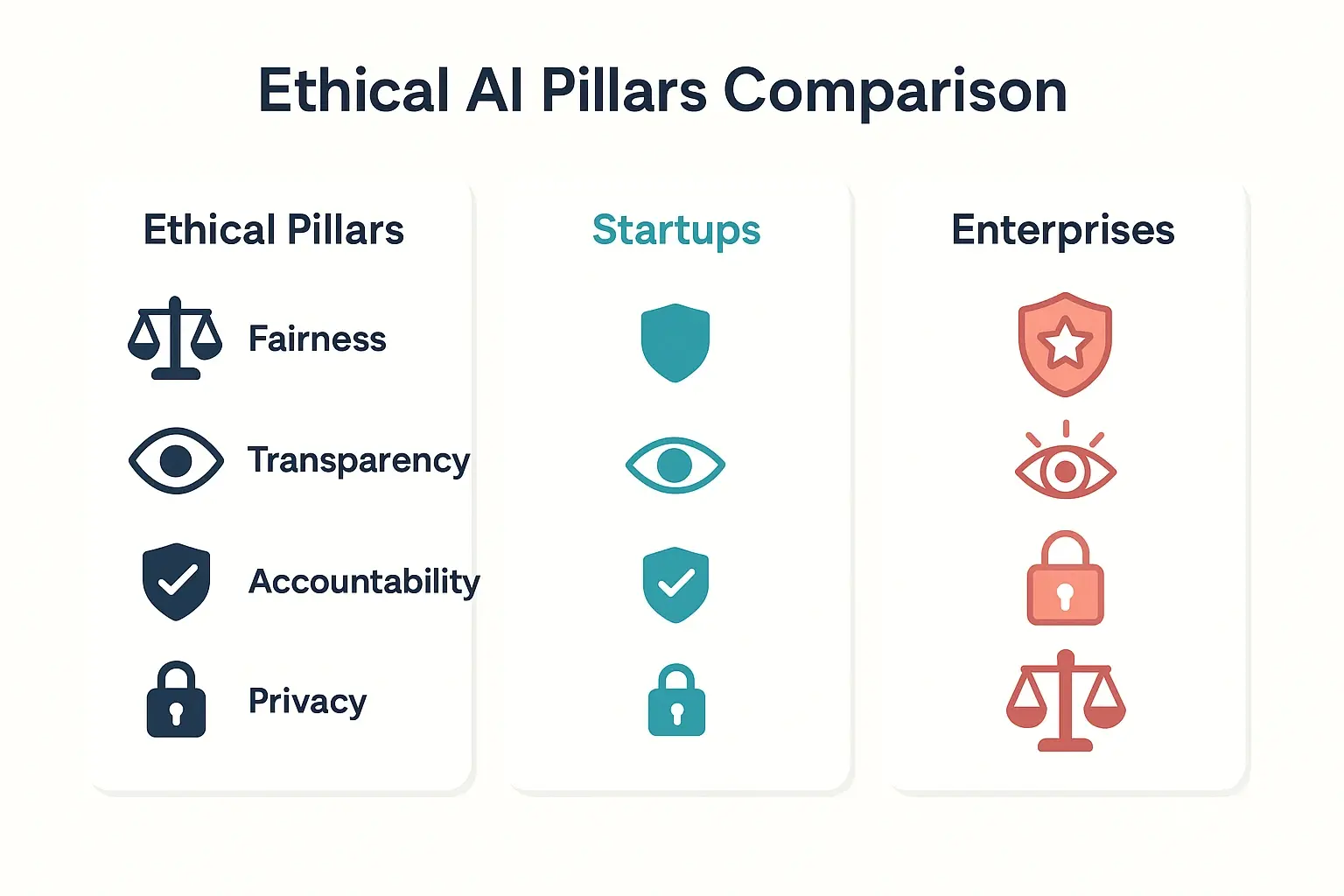 Ethical AI Pillars Comparison

Ethical Pillars

Fairness

Transparency

Accountability

Privacy

Startups

Enterprises